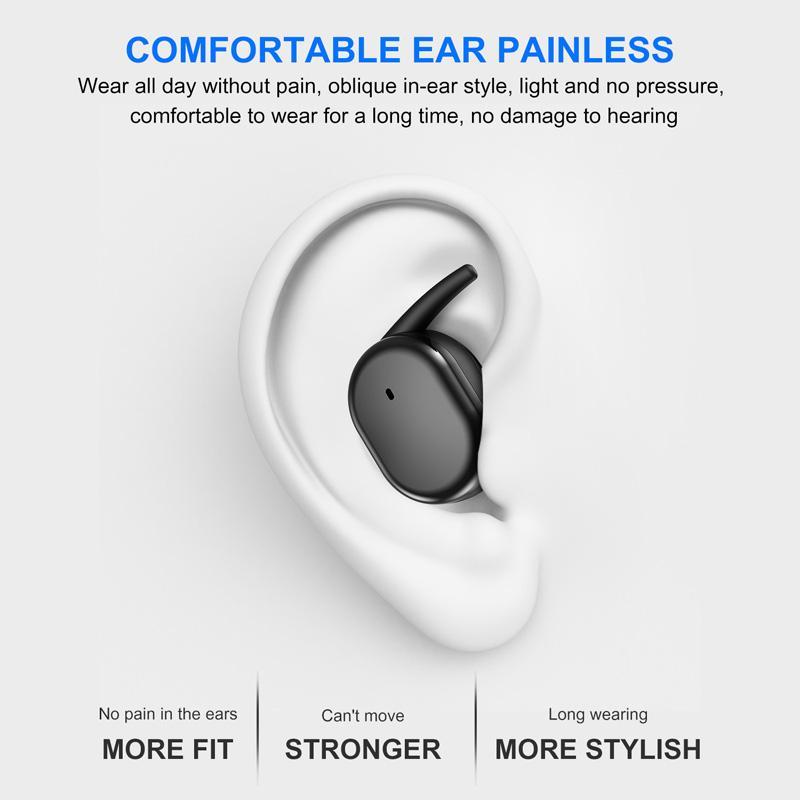 COMFORTABLE EAR PAINLESS

Wear all day without pain, oblique in-ear style, light and no pressure, comfortable to wear for a long time, no damage to hearing

No pain in the ears
MORE FIT

Can't move
STRONGER

Long wearing
MORE STYLISH